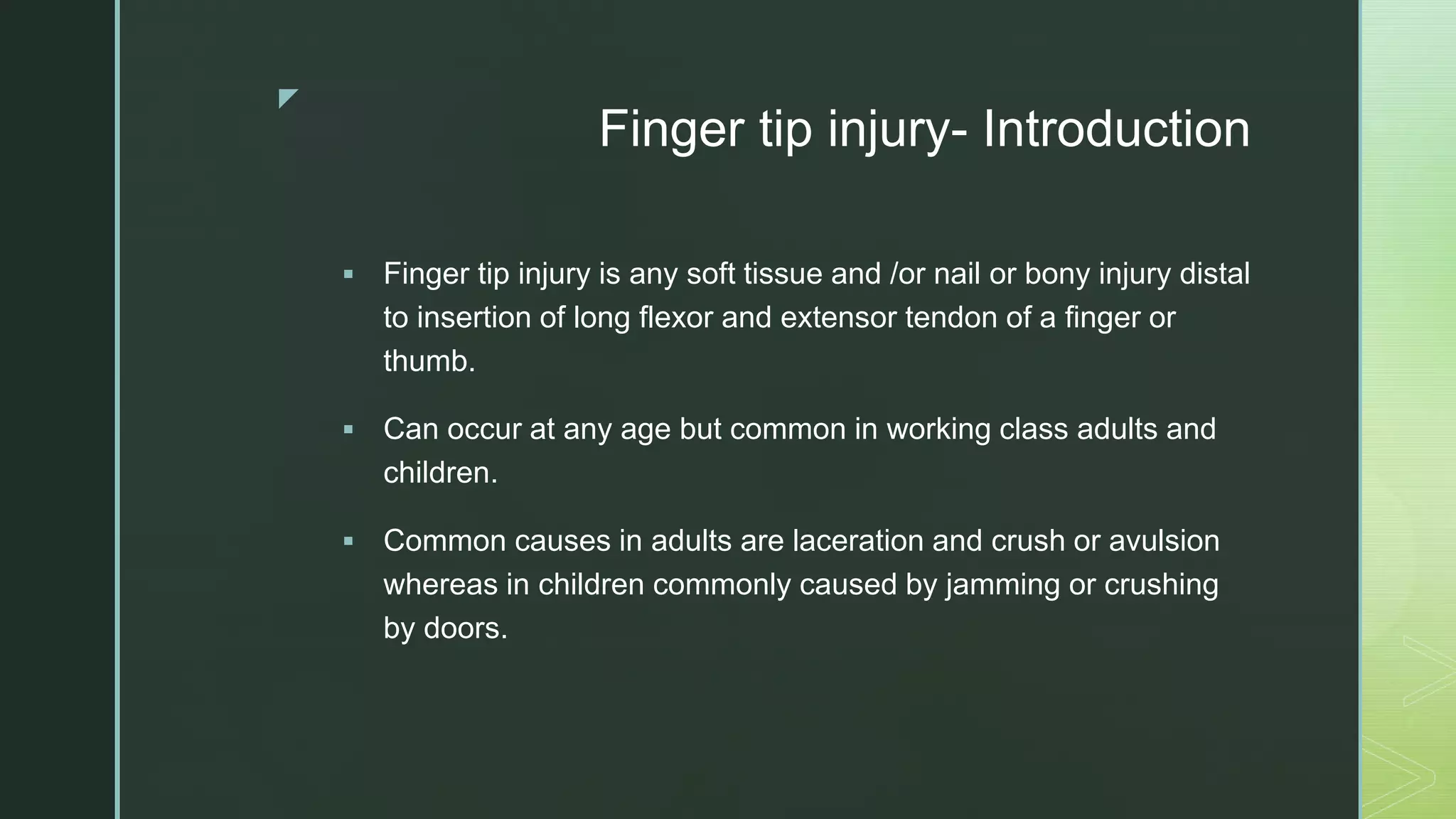 Finger tip injury- Introduction

▪ Finger tip injury is any soft tissue and /or nail or bony injury distal to insertion of long flexor and extensor tendon of a finger or thumb.

▪ Can occur at any age but common in working class adults and children.

▪ Common causes in adults are laceration and crush or avulsion whereas in children commonly caused by jamming or crushing by doors.